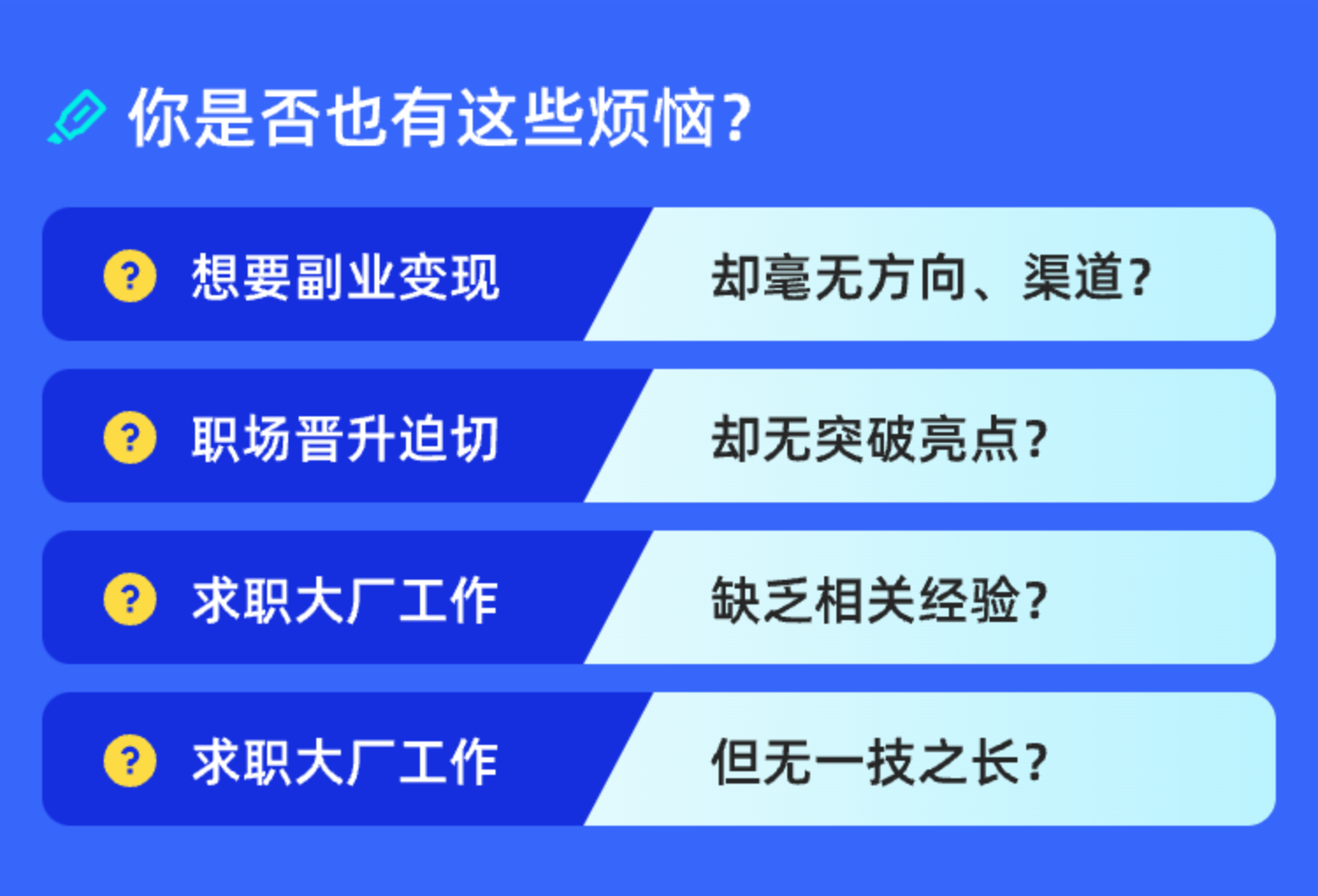 你是否也有这些烦恼?

? 想要副业变现 却毫无方向、渠道?

? 职场晋升迫切 却无突破亮点?

? 求职大厂工作 缺乏相关经验?

? 求职大厂工作 但无一技之长?